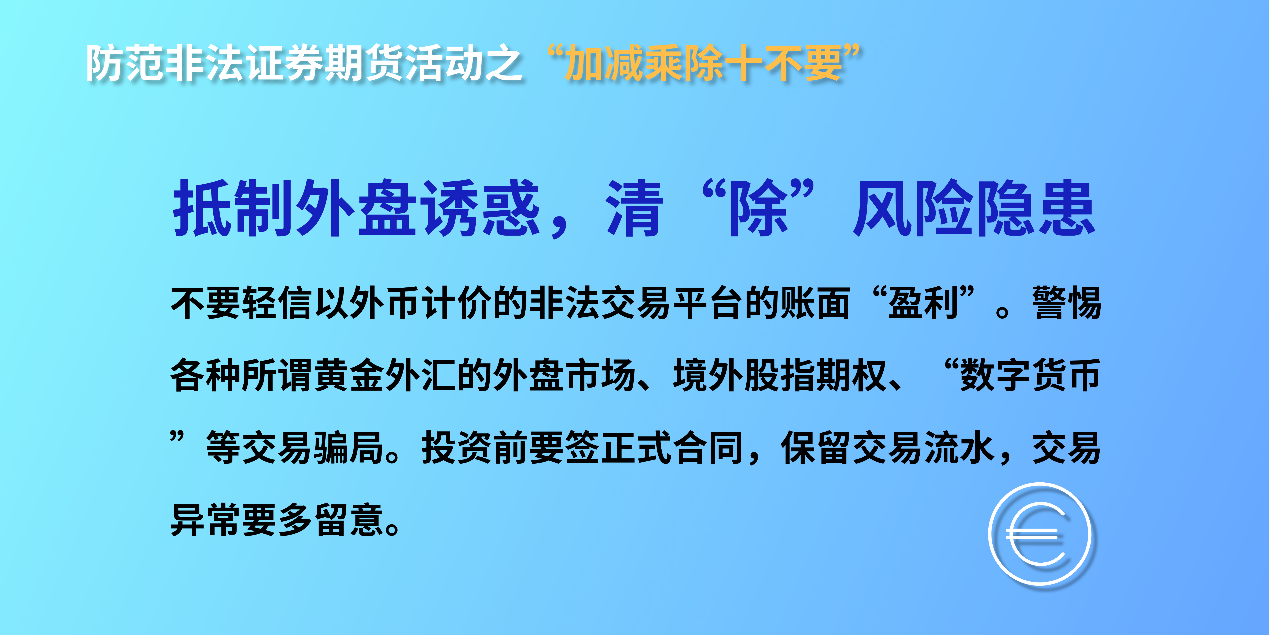 防范非法证券期货活动之“加减乘除十不要”

抵制外盘诱惑，清“除”风险隐患

不要轻信以外币计价的非法交易平台的账面“盈利”。警惕各种所谓黄金外汇的外盘市场、境外股指期权、“数字货币”等交易骗局。投资前要签正式合同，保留交易流水，交易异常要多留意。